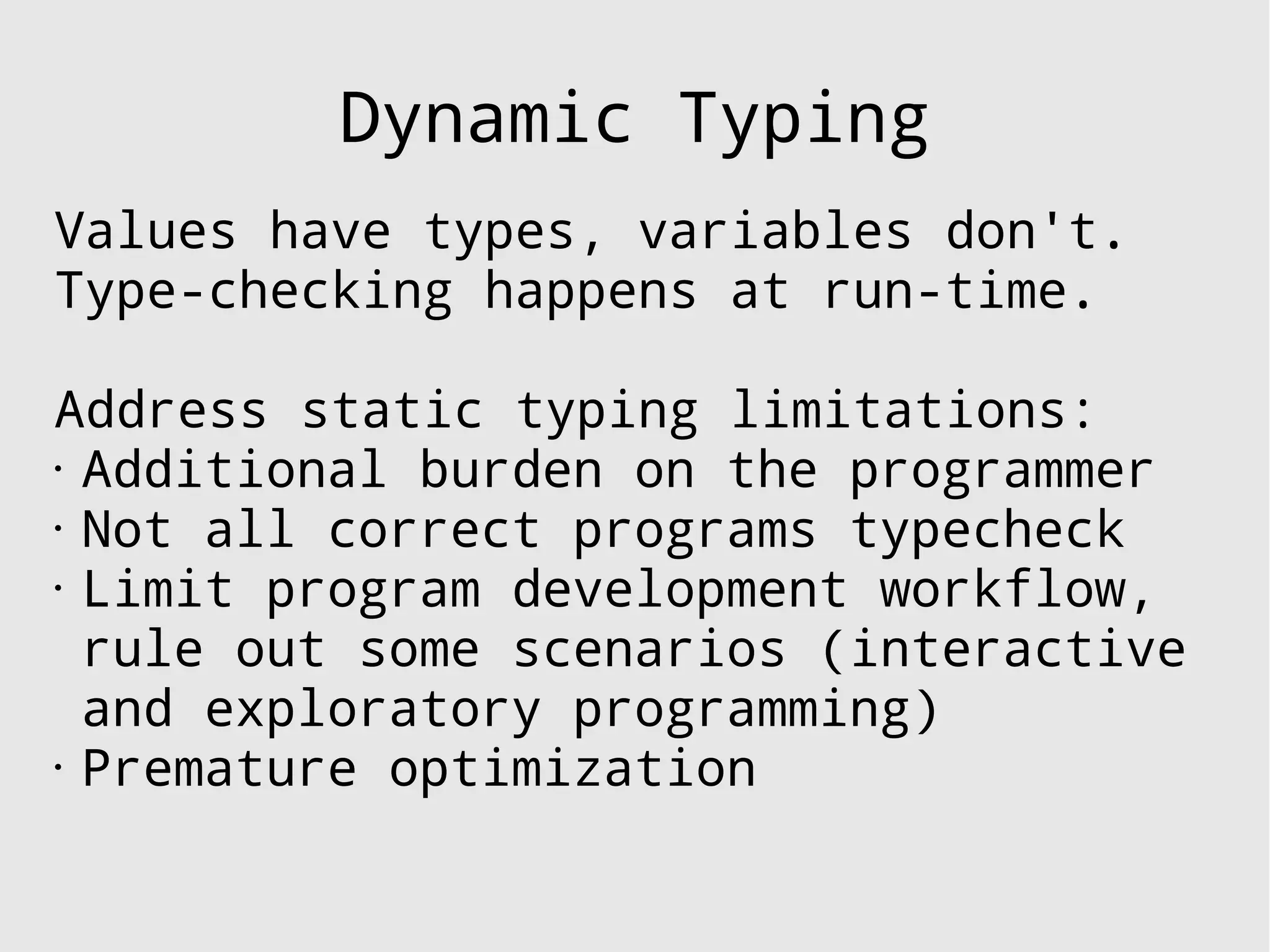 Dynamic Typing

Values have types, variables don't.
Type-checking happens at run-time.

Address static typing limitations:
· Additional burden on the programmer
· Not all correct programs typecheck
· Limit program development workflow, rule out some scenarios (interactive and exploratory programming)
· Premature optimization